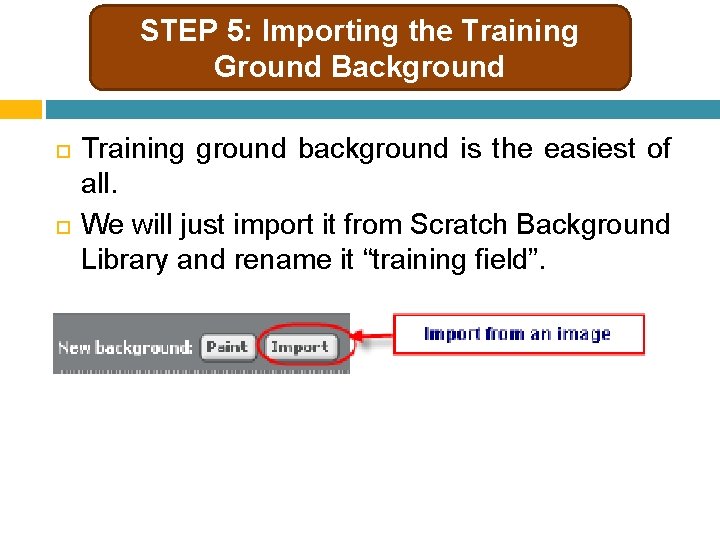 STEP 5: Importing the Training Ground Background

Training ground background is the easiest of all.

We will just import it from Scratch Background Library and rename it “training field”.

New background: Paint Import

Import from an image